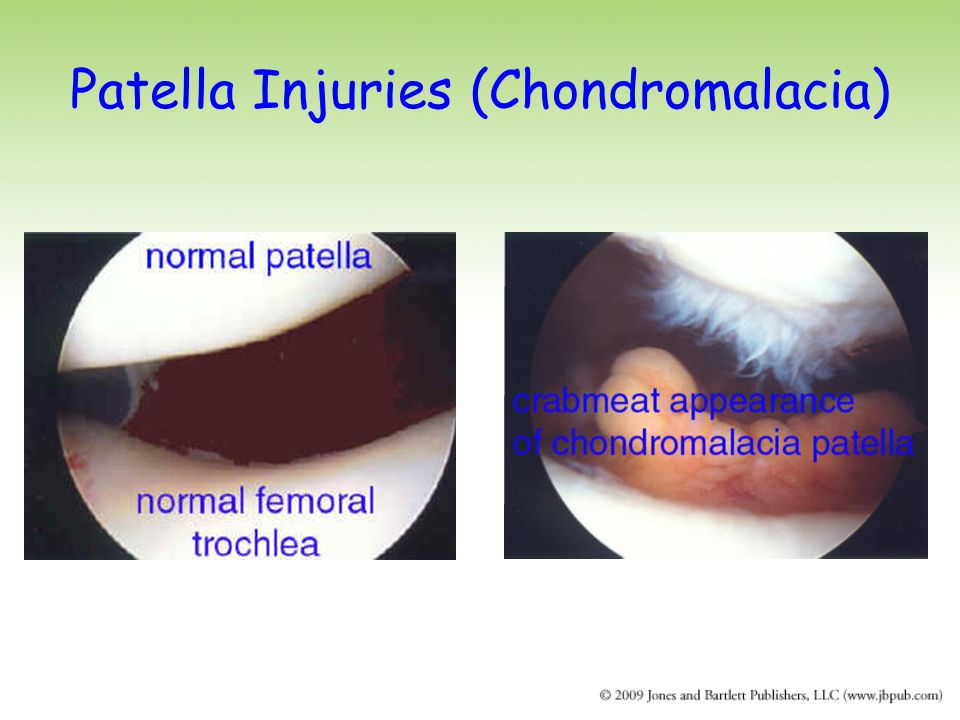 Patella Injuries (Chondromalacia)

normal patella

normal femoral trochlea

crabmeat appearance of chondromalacia patella

© 2009 Jones and Bartlett Publishers, LLC (www.jbpub.com)